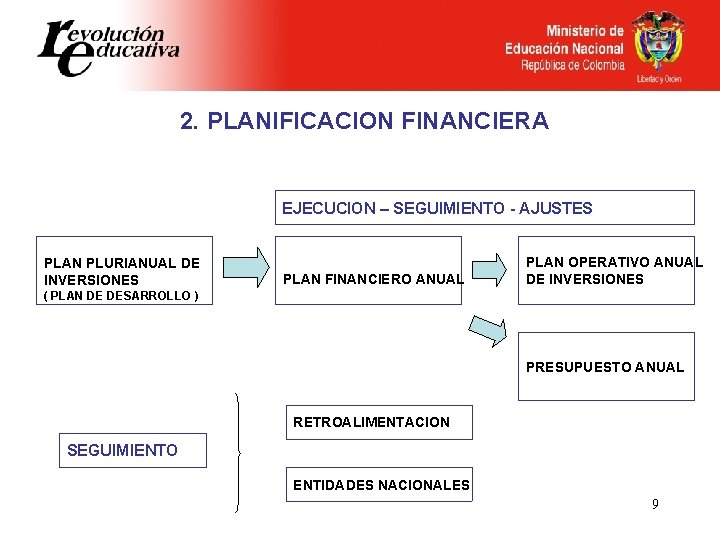 revolución educativa

Ministerio de Educación Nacional
República de Colombia
Libertad y Orden

2. PLANIFICACION FINANCIERA

EJECUCION – SEGUIMIENTO - AJUSTES

PLAN PLURIANUAL DE INVERSIONES
( PLAN DE DESARROLLO )

PLAN FINANCIERO ANUAL

PLAN OPERATIVO ANUAL DE INVERSIONES

PRESUPUESTO ANUAL

SEGUIMIENTO

RETROALIMENTACION

ENTIDADES NACIONALES

9